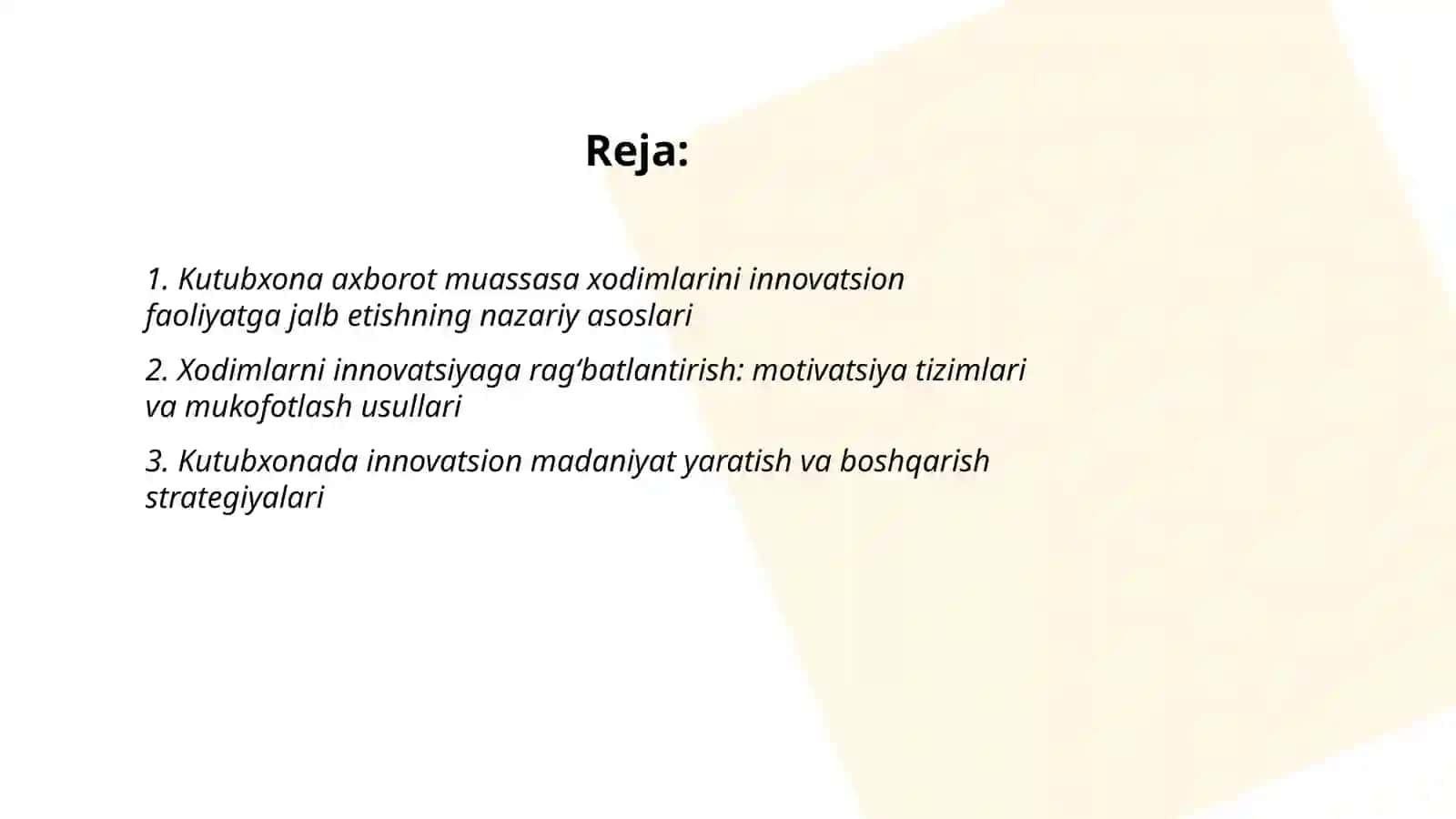 Reja:

1. Kutubxona axborot muassasa xodimlarini innovatsion faoliyatga jalb etishning nazariy asoslari

2. Xodimlarni innovatsiyaga rag‘batlantirish: motivatsiya tizimlari va mukofotlash usullari

3. Kutubxonada innovatsion madaniyat yaratish va boshqarish strategiyalari